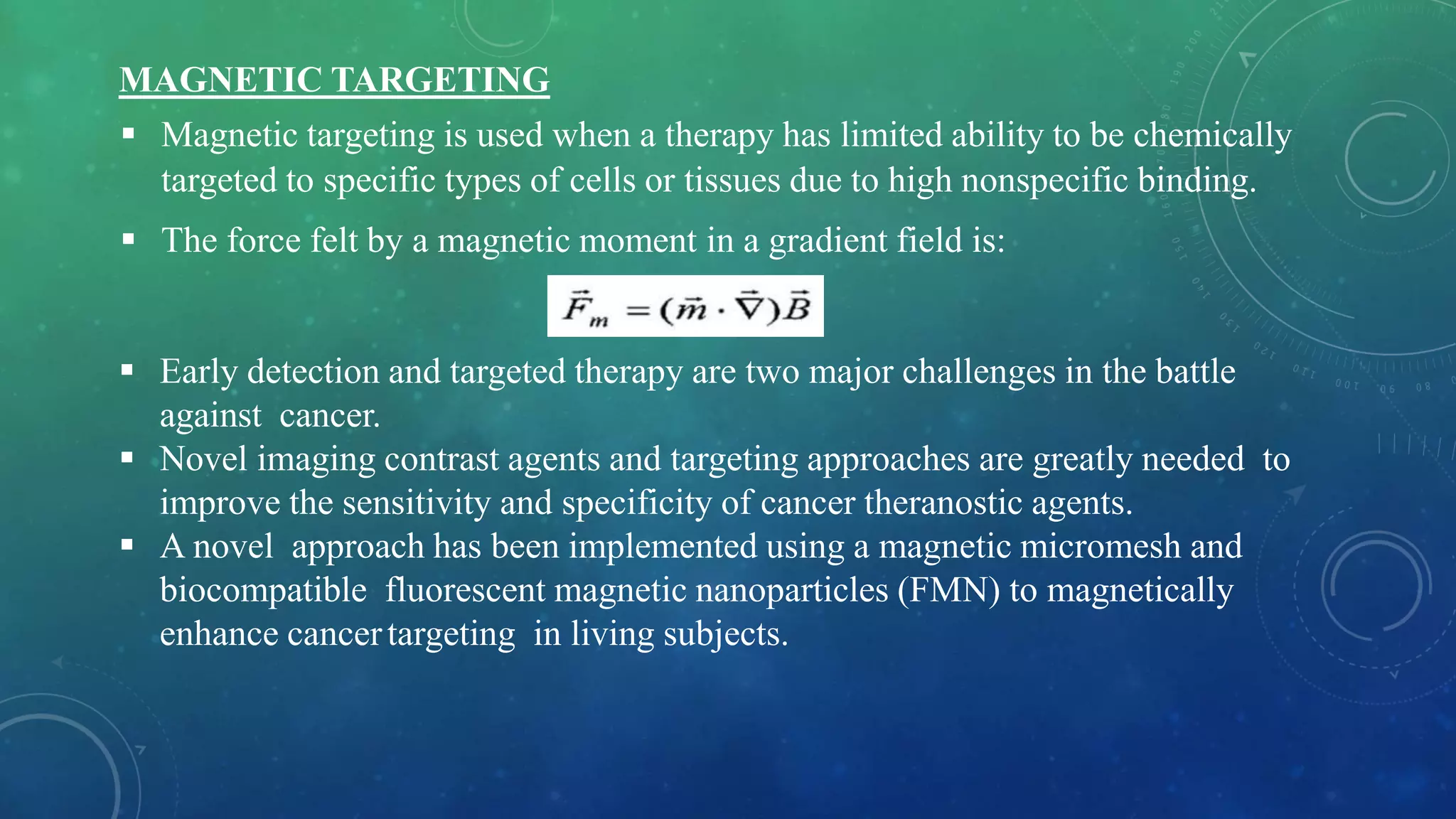 MAGNETIC TARGETING

▪ Magnetic targeting is used when a therapy has limited ability to be chemically targeted to specific types of cells or tissues due to high nonspecific binding.

▪ The force felt by a magnetic moment in a gradient field is:

$\vec{F}_m = (\vec{m} \cdot \vec{\nabla})\vec{B}$

▪ Early detection and targeted therapy are two major challenges in the battle against cancer.
▪ Novel imaging contrast agents and targeting approaches are greatly needed to improve the sensitivity and specificity of cancer theranostic agents.
▪ A novel approach has been implemented using a magnetic micromesh and biocompatible fluorescent magnetic nanoparticles (FMN) to magnetically enhance cancer targeting in living subjects.